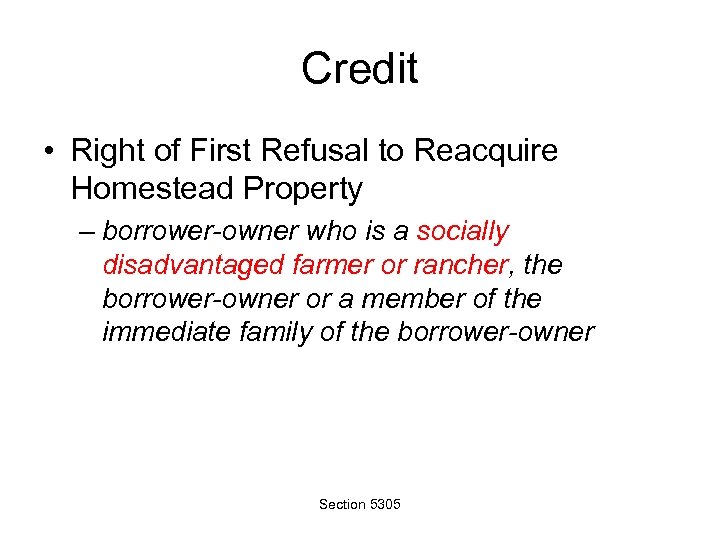 Credit

• Right of First Refusal to Reacquire Homestead Property

– borrower-owner who is a socially disadvantaged farmer or rancher, the borrower-owner or a member of the immediate family of the borrower-owner

Section 5305